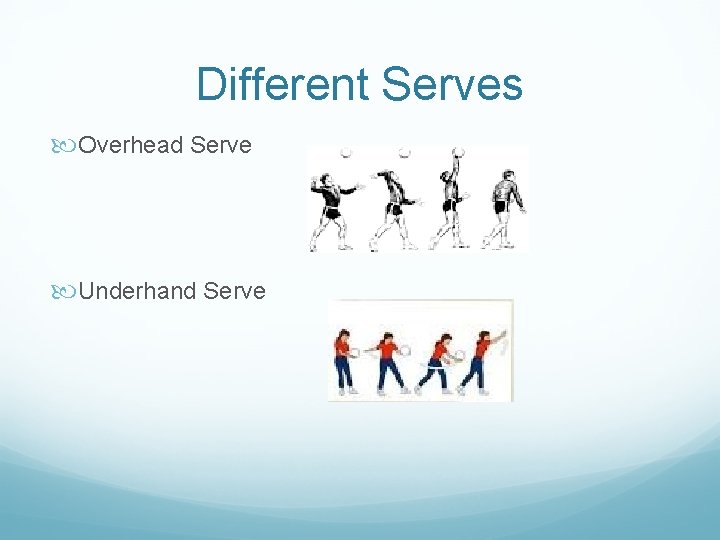 Different Serves

Overhead Serve

Underhand Serve